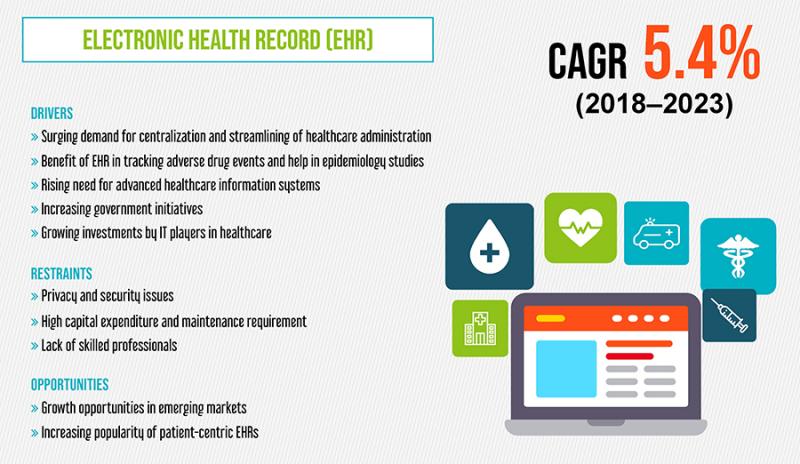 ELECTRONIC HEALTH RECORD (EHR)

CAGR 5.4%
(2018–2023)

DRIVERS
» Surging demand for centralization and streamlining of healthcare administration
» Benefit of EHR in tracking adverse drug events and help in epidemiology studies
» Rising need for advanced healthcare information systems
» Increasing government initiatives
» Growing investments by IT players in healthcare

RESTRAINTS
» Privacy and security issues
» High capital expenditure and maintenance requirement
» Lack of skilled professionals

OPPORTUNITIES
» Growth opportunities in emerging markets
» Increasing popularity of patient-centric EHRs